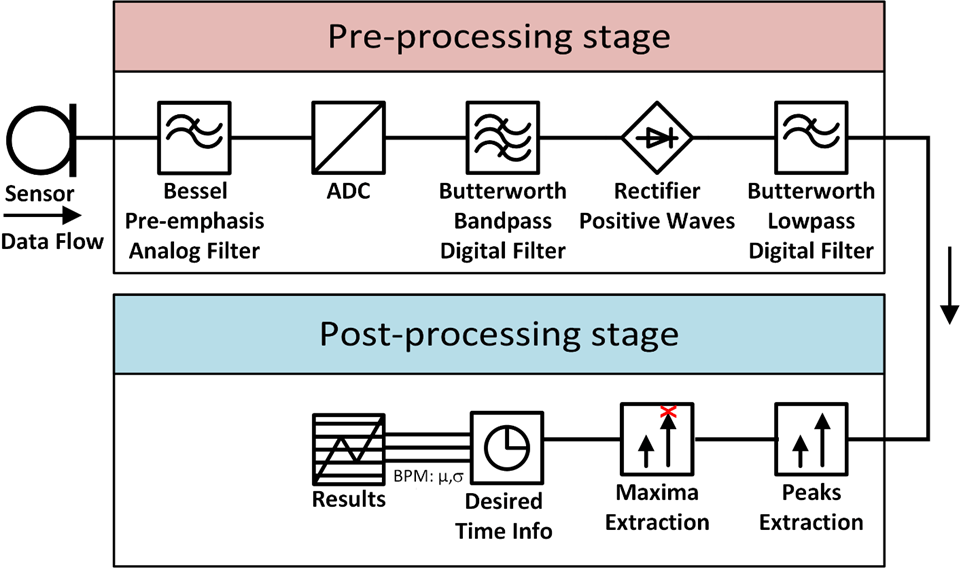 Pre-processing stage

Sensor

Data Flow

Bessel Pre-emphasis Analog Filter

ADC

Butterworth Bandpass Digital Filter

Rectifier Positive Waves

Butterworth Lowpass Digital Filter

Post-processing stage

Results

BPM: μ,σ

Desired Time Info

Maxima Extraction

Peaks Extraction